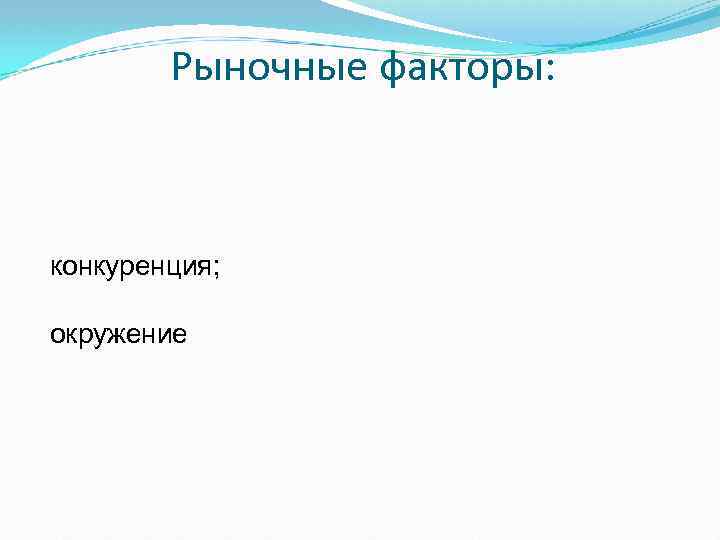 Рыночные факторы:

конкуренция;

окружение